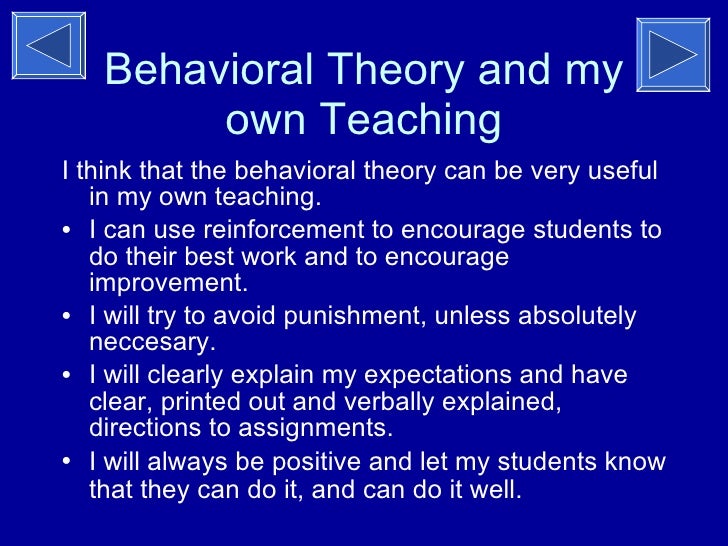 Behavioral Theory and my own Teaching

I think that the behavioral theory can be very useful in my own teaching.

• I can use reinforcement to encourage students to do their best work and to encourage improvement.
• I will try to avoid punishment, unless absolutely neccesary.
• I will clearly explain my expectations and have clear, printed out and verbally explained, directions to assignments.
• I will always be positive and let my students know that they can do it, and can do it well.